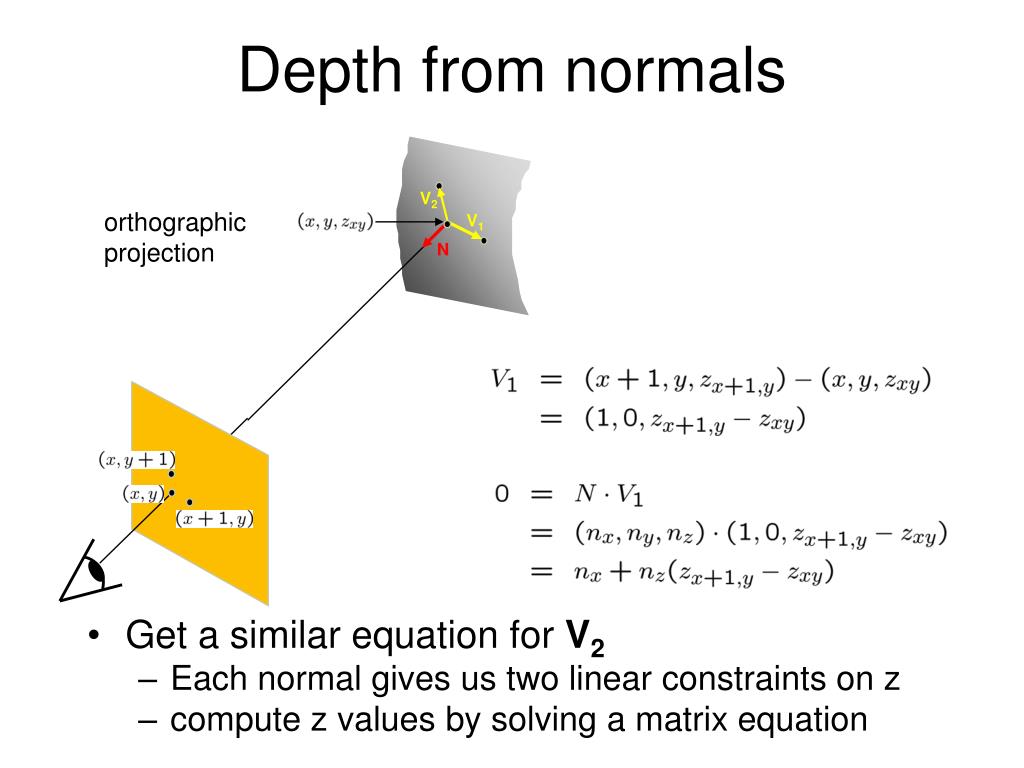 Depth from normals

orthographic projection

$(x, y, z_{xy})$

$V_2$

$V_1$

N

$(x, y+1)$

$(x, y)$

$(x+1, y)$

$V_1 = (x+1, y, z_{x+1,y}) - (x, y, z_{xy})$
$= (1, 0, z_{x+1,y} - z_{xy})$

$0 = N \cdot V_1$
$= (n_x, n_y, n_z) \cdot (1, 0, z_{x+1,y} - z_{xy})$
$= n_x + n_z(z_{x+1,y} - z_{xy})$

• Get a similar equation for $V_2$
– Each normal gives us two linear constraints on z
– compute z values by solving a matrix equation